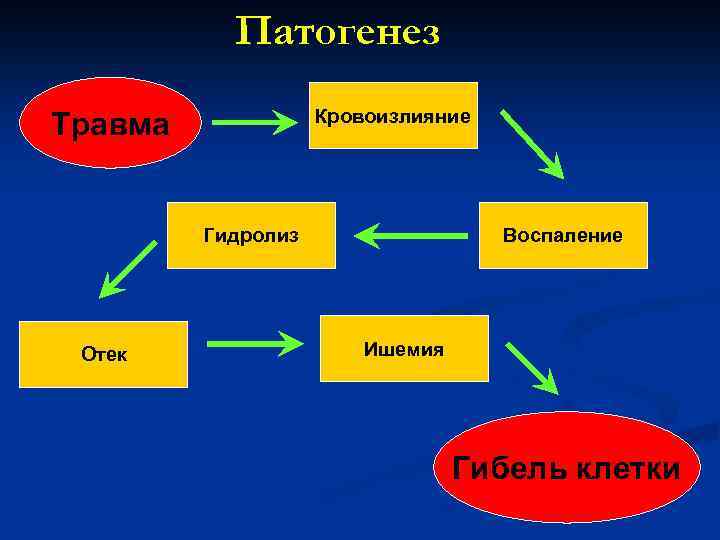 Патогенез

Травма

Кровоизлияние

Воспаление

Гидролиз

Отек

Ишемия

Гибель клетки